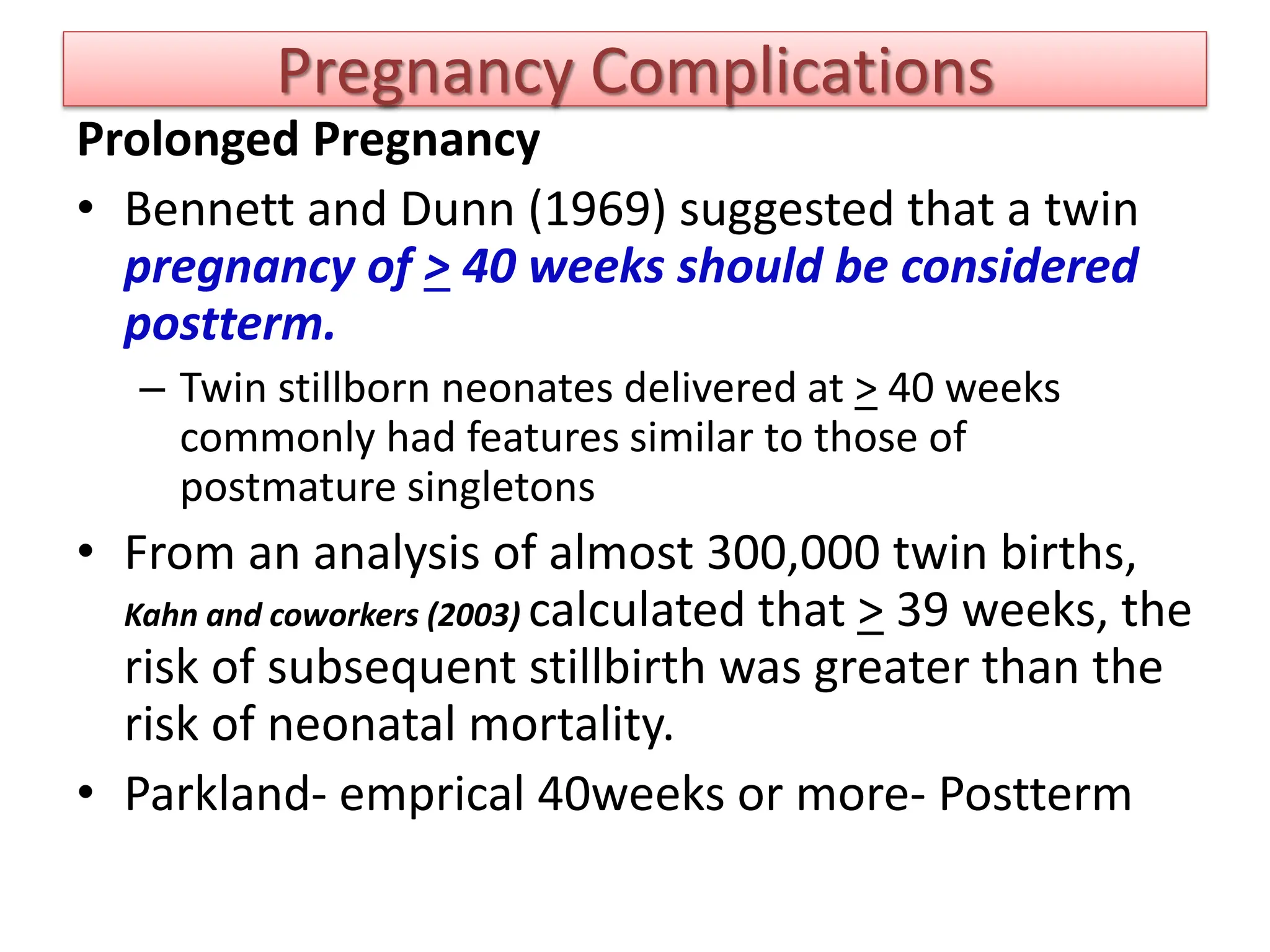 Pregnancy Complications

Prolonged Pregnancy

• Bennett and Dunn (1969) suggested that a twin pregnancy of $\geq$ 40 weeks should be considered postterm.

– Twin stillborn neonates delivered at $\geq$ 40 weeks commonly had features similar to those of postmature singletons

• From an analysis of almost 300,000 twin births, Kahn and coworkers (2003) calculated that $\geq$ 39 weeks, the risk of subsequent stillbirth was greater than the risk of neonatal mortality.

• Parkland- emprical 40weeks or more- Postterm